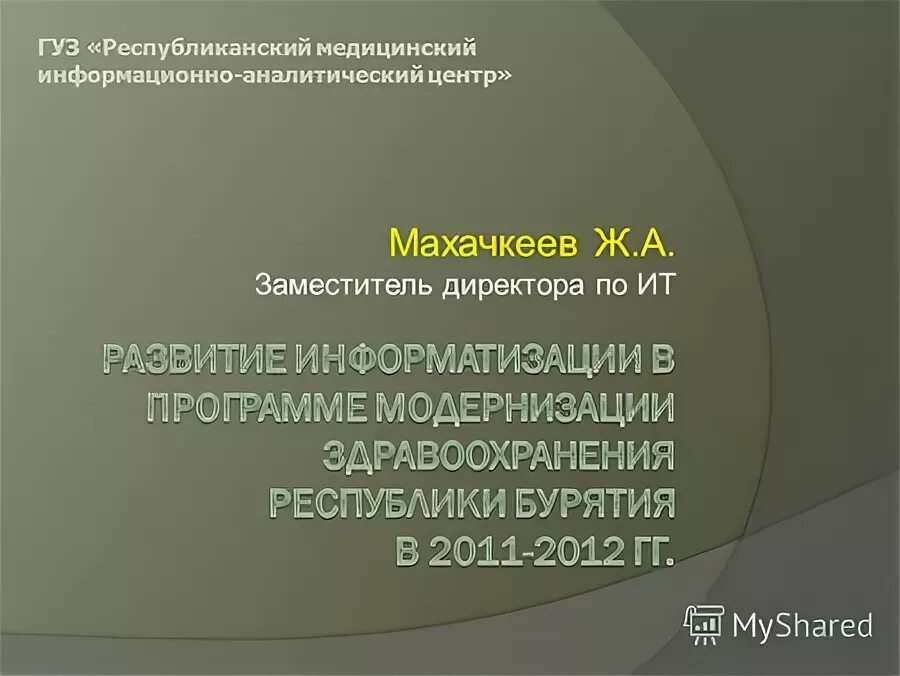 ГУЗ «Республиканский медицинский информационно-аналитический центр»

Махачкеев Ж.А.
Заместитель директора по ИТ

РАЗВИТИЕ ИНФОРМАТИЗАЦИИ В ПРОГРАММЕ МОДЕРНИЗАЦИИ ЗДРАВООХРАНЕНИЯ РЕСПУБЛИКИ БУРЯТИЯ В 2011-2012 ГГ.

MyShared